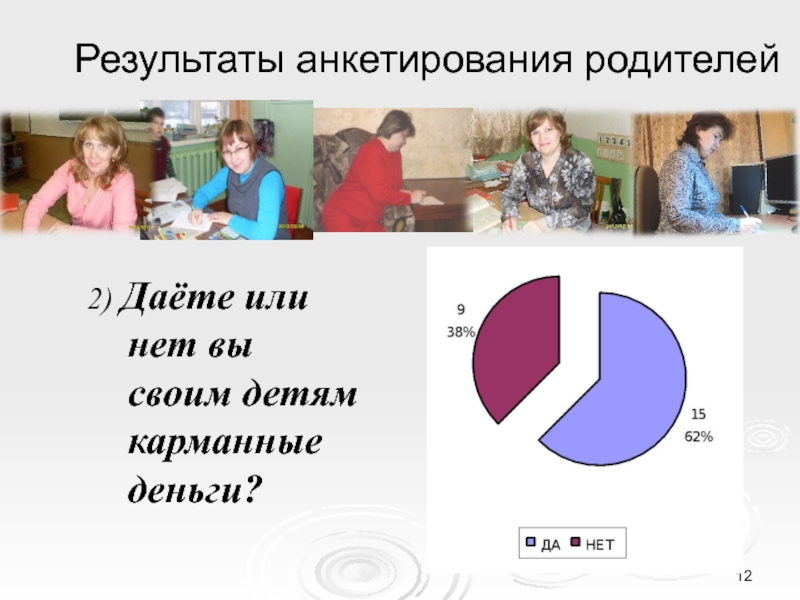 Результаты анкетирования родителей

2) Даёте или нет вы своим детям карманные деньги?

9
38%

15
62%

ДА НЕТ

12